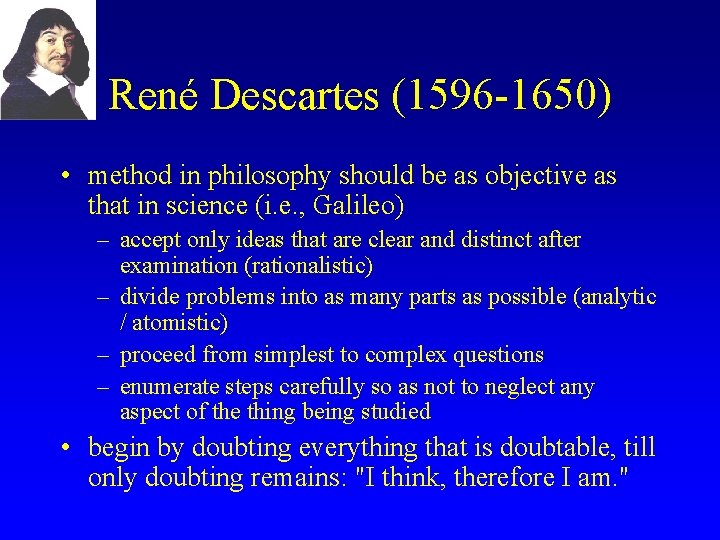 René Descartes (1596-1650)

• method in philosophy should be as objective as that in science (i.e., Galileo)
– accept only ideas that are clear and distinct after examination (rationalistic)
– divide problems into as many parts as possible (analytic / atomistic)
– proceed from simplest to complex questions
– enumerate steps carefully so as not to neglect any aspect of the thing being studied
• begin by doubting everything that is doubtable, till only doubting remains: "I think, therefore I am."